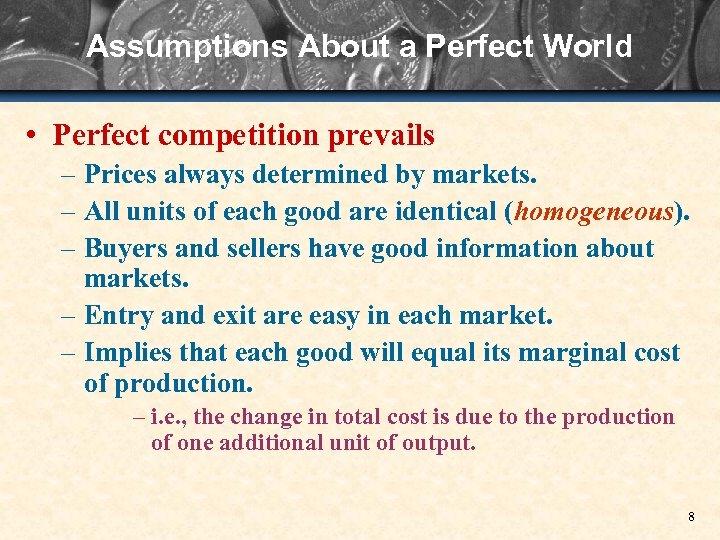 Assumptions About a Perfect World

• Perfect competition prevails
– Prices always determined by markets.
– All units of each good are identical (homogeneous).
– Buyers and sellers have good information about markets.
– Entry and exit are easy in each market.
– Implies that each good will equal its marginal cost of production.
– i.e., the change in total cost is due to the production of one additional unit of output.

8